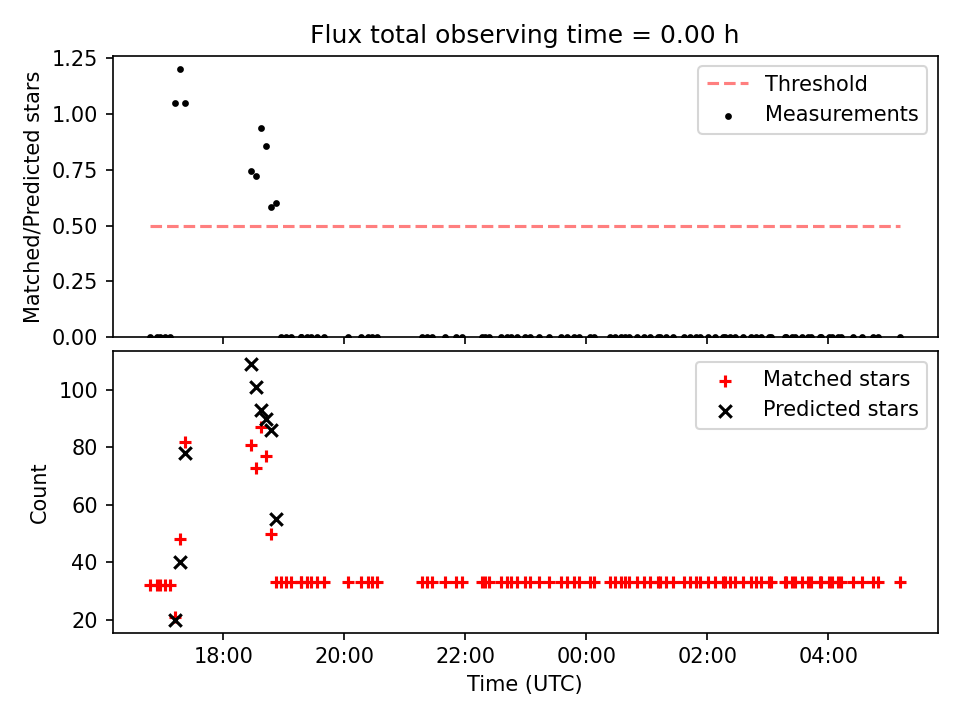 Flux total observing time = 0.00 h

Matched/Predicted stars

1.25
1.00
0.75
0.50
0.25
0.00

Threshold
Measurements

Count

100
80
60
40
20

Matched stars
Predicted stars

18:00
20:00
22:00
00:00
02:00
04:00

Time (UTC)